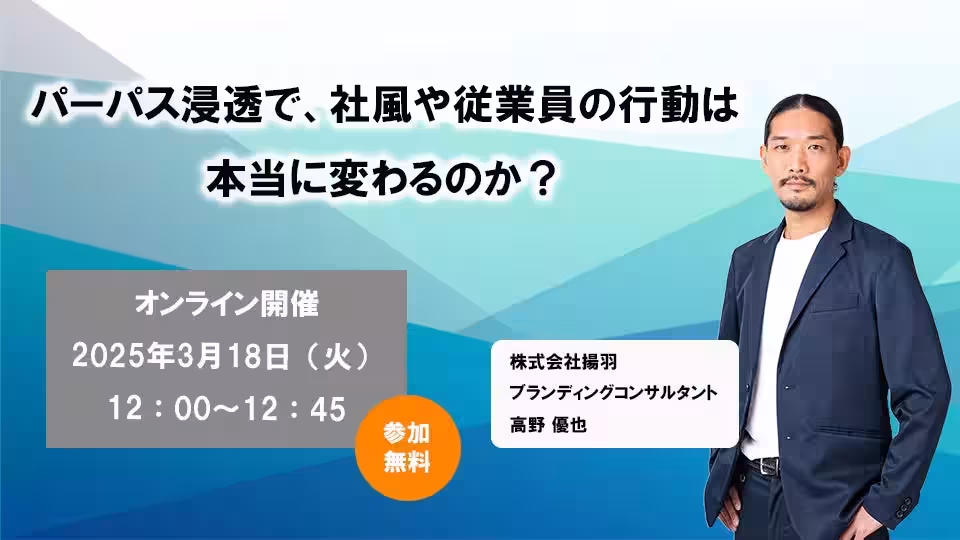 パーパス浸透で、社風や従業員の行動は
本当に変わるのか？

オンライン開催
2025年3月18日（火）
12：00〜12：45

参加
無料

株式会社揚羽
ブランディングコンサルタント
高野 優也